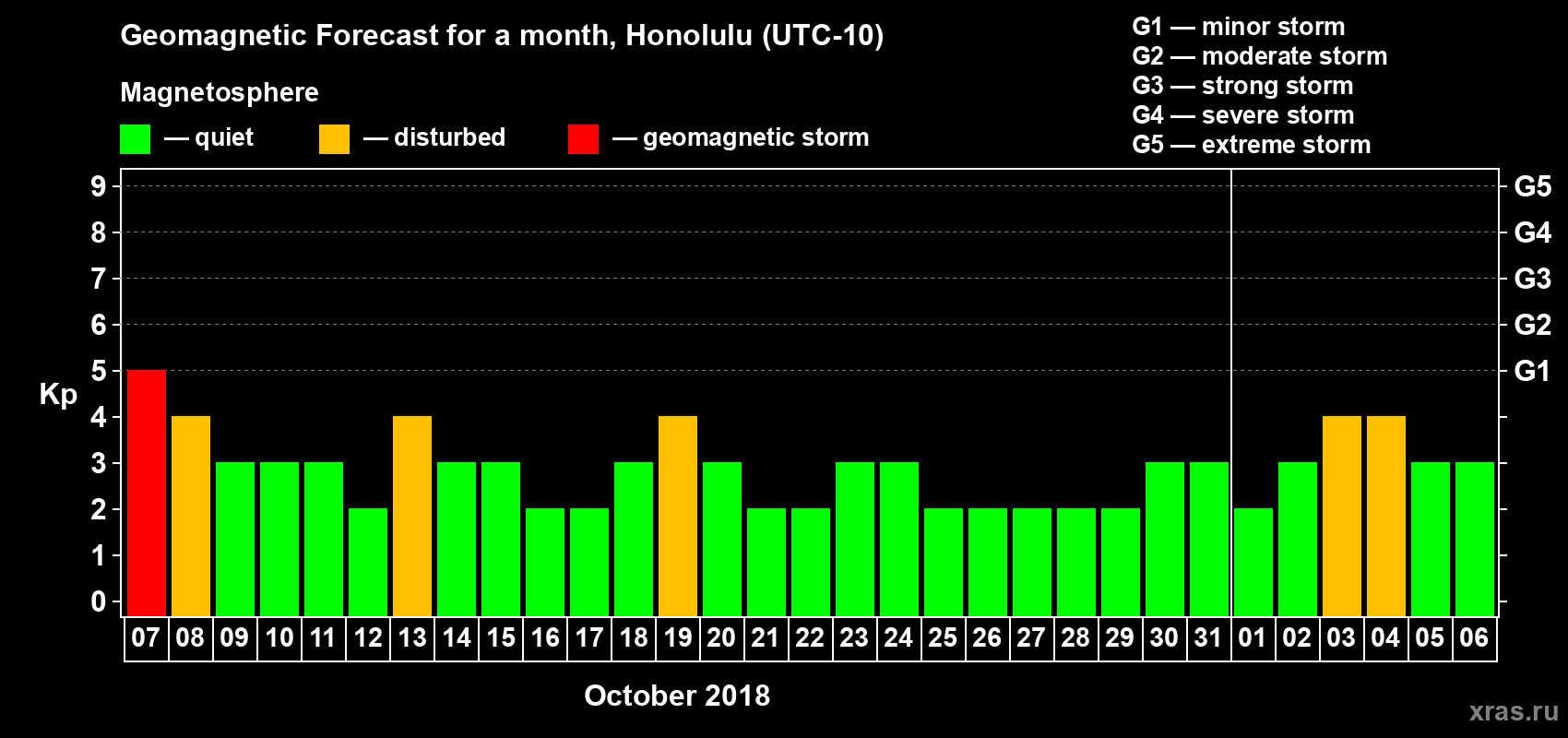 Geomagnetic Forecast for a month, Honolulu (UTC-10)

Magnetosphere

— quiet — disturbed — geomagnetic storm

G1 — minor storm
G2 — moderate storm
G3 — strong storm
G4 — severe storm
G5 — extreme storm

Kp

9
8
7
6
5
4
3
2
1
0

G5
G4
G3
G2
G1

07 08 09 10 11 12 13 14 15 16 17 18 19 20 21 22 23 24 25 26 27 28 29 30 31 01 02 03 04 05 06

October 2018

xras.ru